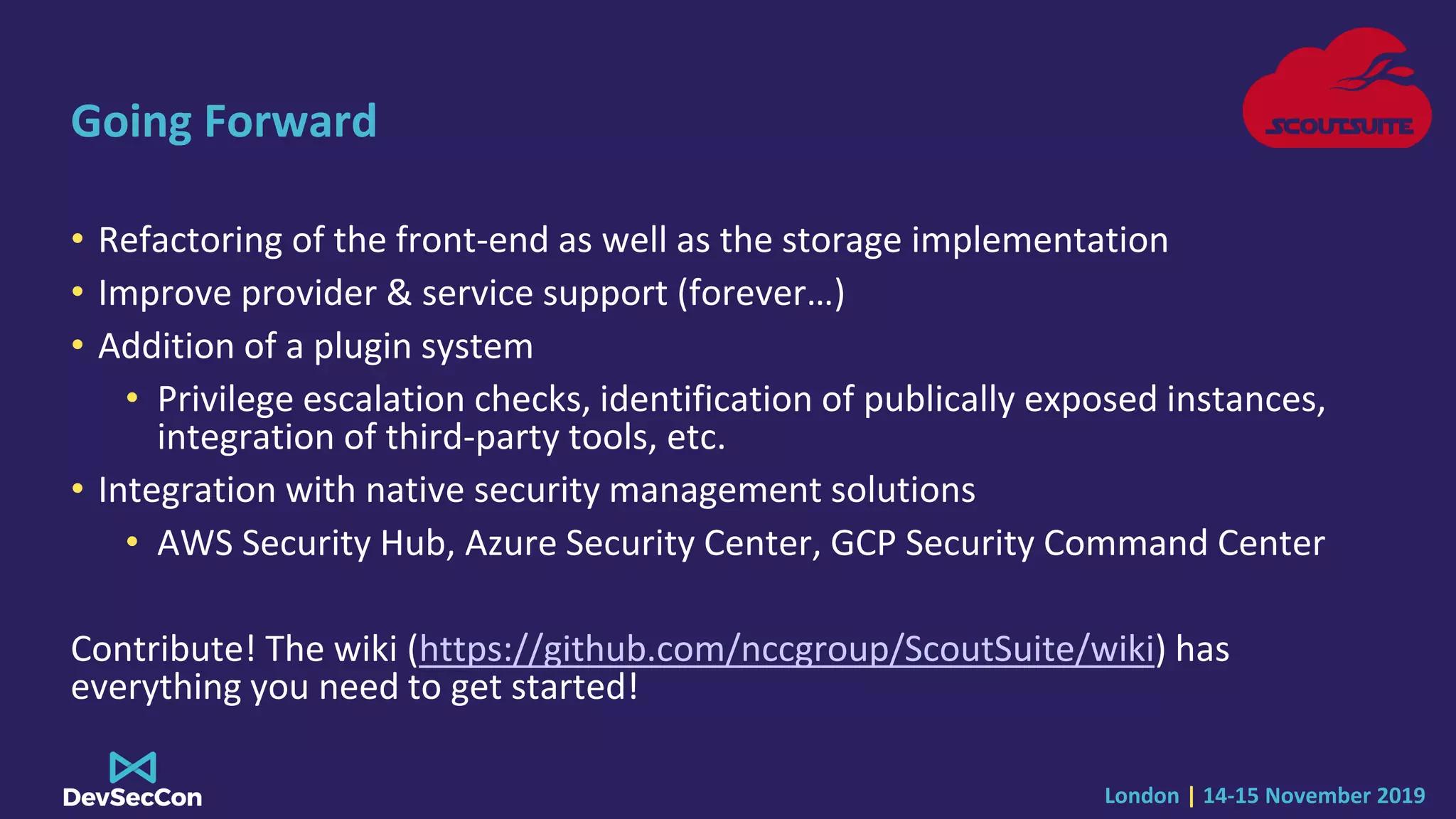 Going Forward

SCOUTSUITE

• Refactoring of the front-end as well as the storage implementation
• Improve provider & service support (forever…)
• Addition of a plugin system
  • Privilege escalation checks, identification of publically exposed instances, integration of third-party tools, etc.
• Integration with native security management solutions
  • AWS Security Hub, Azure Security Center, GCP Security Command Center

Contribute! The wiki (https://github.com/nccgroup/ScoutSuite/wiki) has everything you need to get started!

DevSecCon

London | 14-15 November 2019